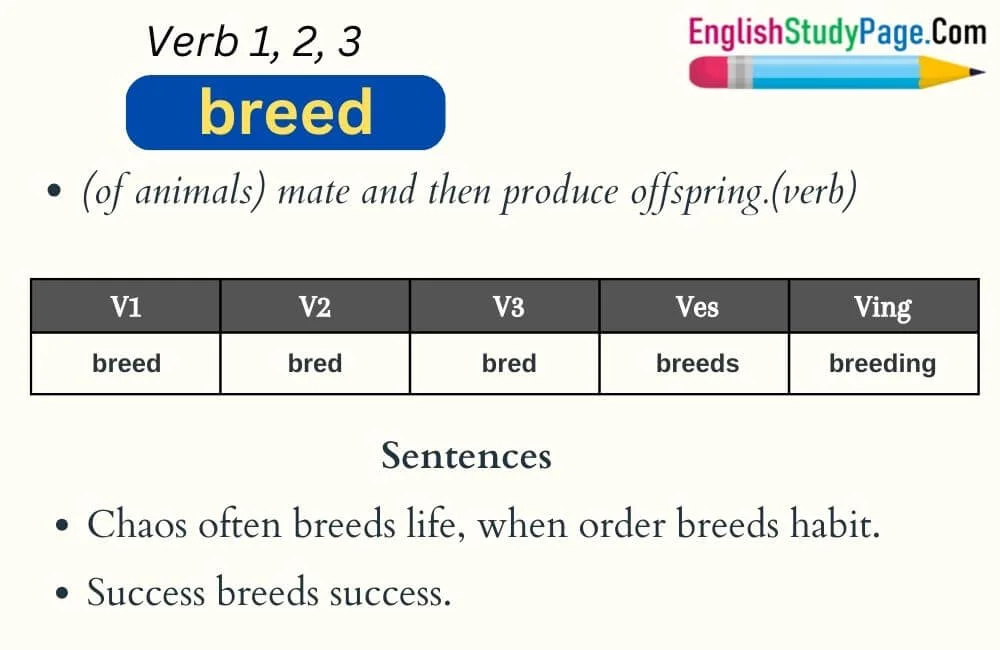 Verb 1, 2, 3

EnglishStudyPage.Com

breed

• (of animals) mate and then produce offspring.(verb)

| V1 | V2 | V3 | Ves | Ving |
|---|---|---|---|---|
| breed | bred | bred | breeds | breeding |

Sentences

• Chaos often breeds life, when order breeds habit.

• Success breeds success.